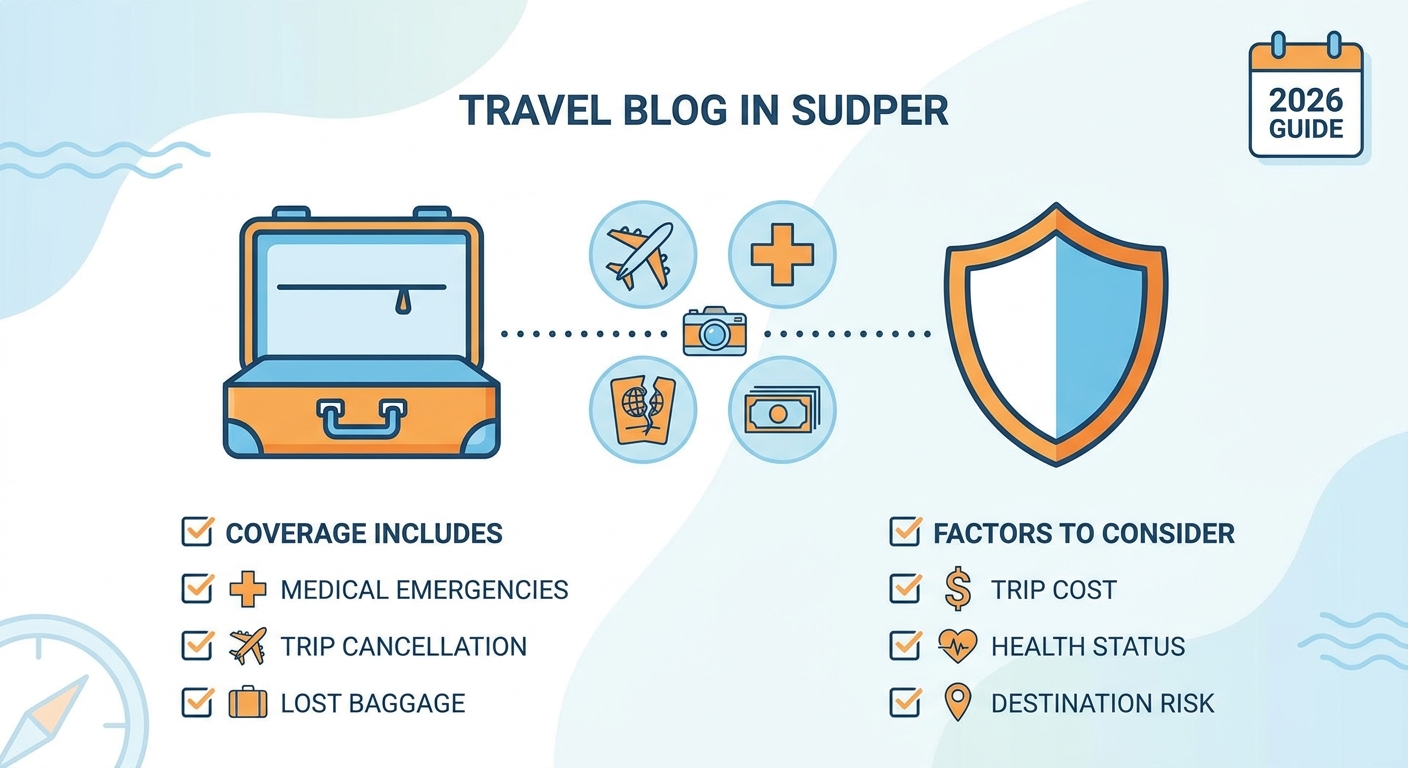 TRAVEL BLOG IN SUDPER

2026 GUIDE

COVERAGE INCLUDES

MEDICAL EMERGENCIES

TRIP CANCELLATION

LOST BAGGAGE

FACTORS TO CONSIDER

TRIP COST

HEALTH STATUS

DESTINATION RISK